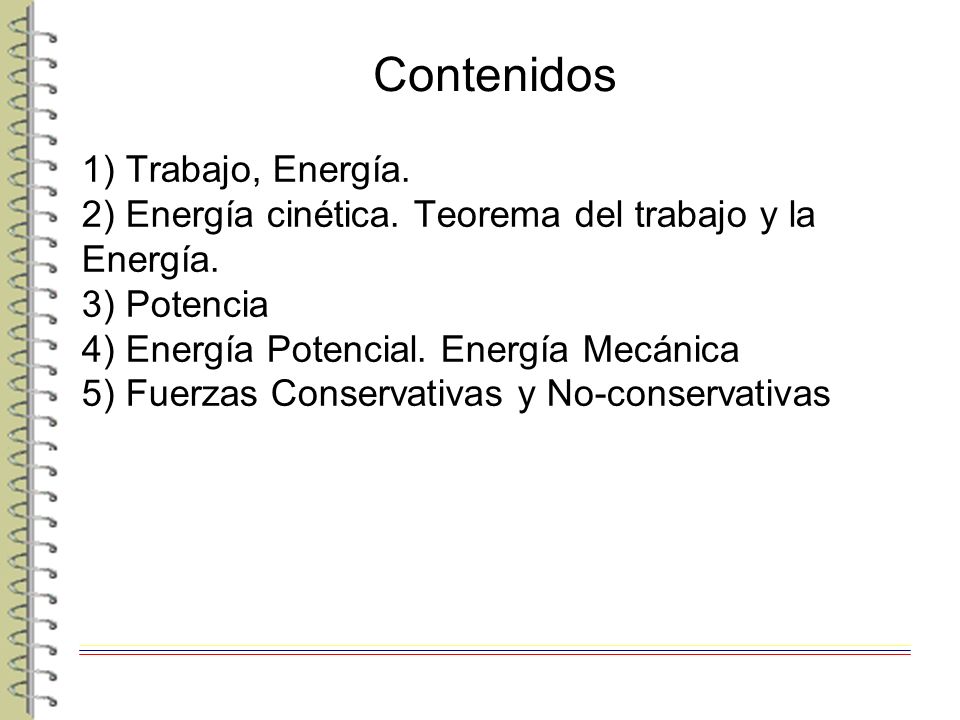 Contenidos

1) Trabajo, Energía.
2) Energía cinética. Teorema del trabajo y la Energía.
3) Potencia
4) Energía Potencial. Energía Mecánica
5) Fuerzas Conservativas y No-conservativas